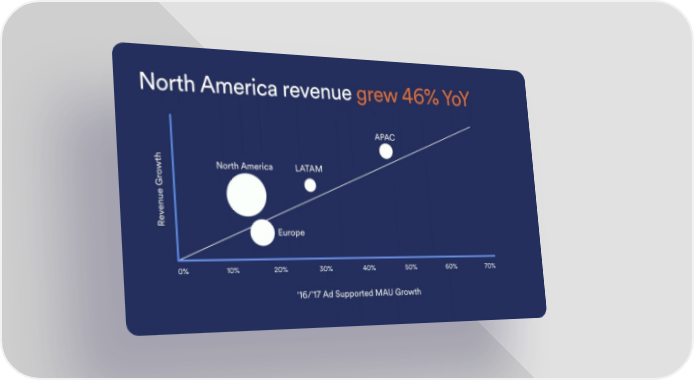 North America revenue grew 46% YoY

Revenue Growth

North America

LATAM

APAC

Europe

0%
10%
20%
30%
40%
50%
60%
70%

'16/'17 Ad Supported MAU Growth